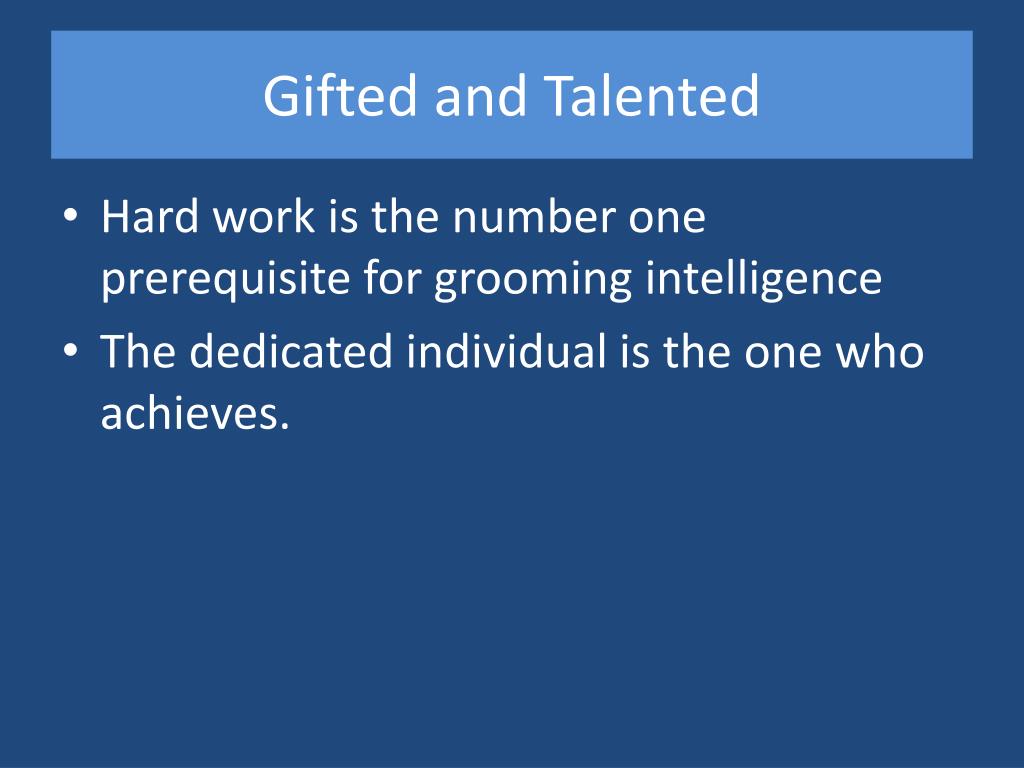 Gifted and Talented

• Hard work is the number one prerequisite for grooming intelligence
• The dedicated individual is the one who achieves.